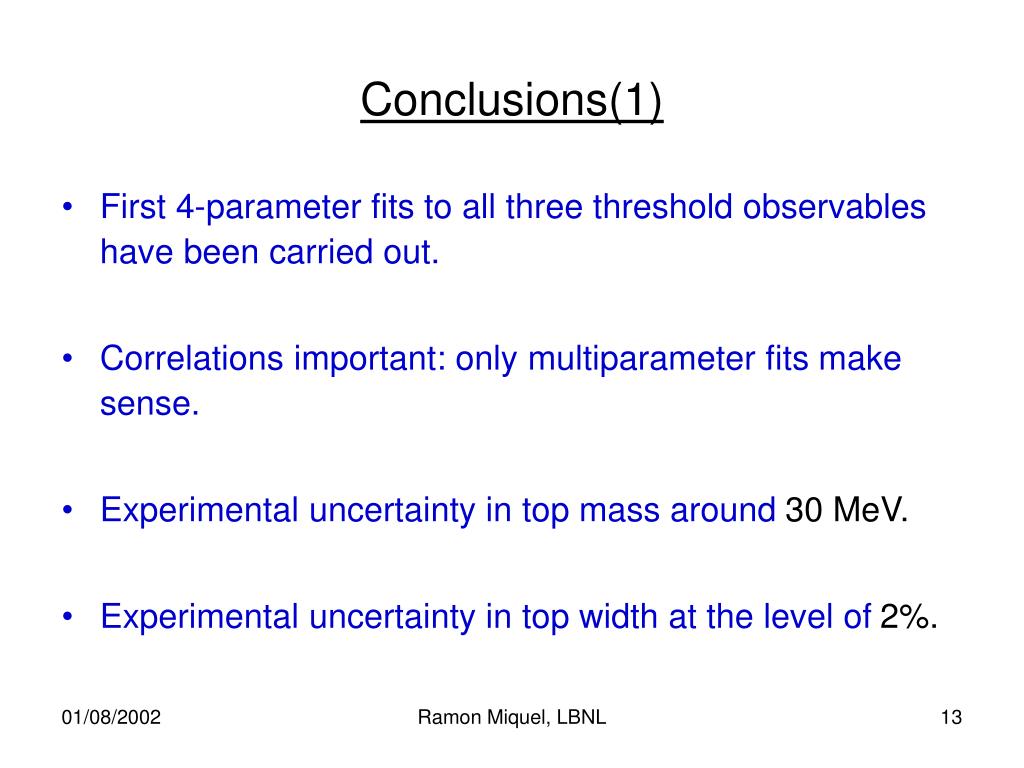 Conclusions(1)

• First 4-parameter fits to all three threshold observables have been carried out.

• Correlations important: only multiparameter fits make sense.

• Experimental uncertainty in top mass around 30 MeV.

• Experimental uncertainty in top width at the level of 2%.

01/08/2002

Ramon Miquel, LBNL

13